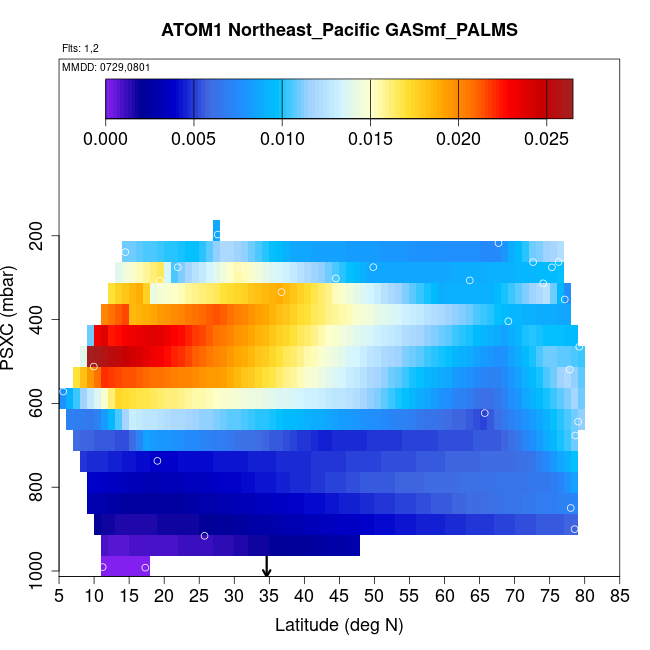 ATOM1 Northeast_Pacific GASmf_PALMS

Flts: 1,2

MMDD: 0729,0801

0.000 0.005 0.010 0.015 0.020 0.025

PSXC (mbar)

200
400
600
800
1000

5 10 15 20 25 30 35 40 45 50 55 60 65 70 75 80 85

Latitude (deg N)